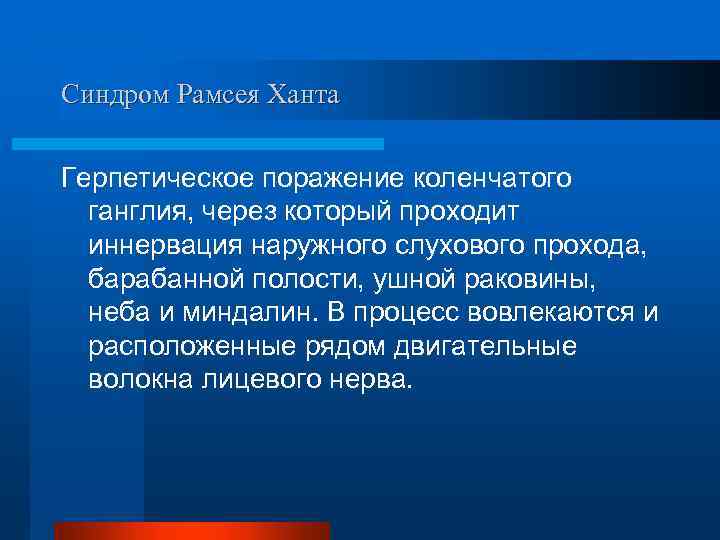 Синдром Рамсея Ханта

Герпетическое поражение коленчатого ганглия, через который проходит иннервация наружного слухового прохода, барабанной полости, ушной раковины, неба и миндалин. В процесс вовлекаются и расположенные рядом двигательные волокна лицевого нерва.